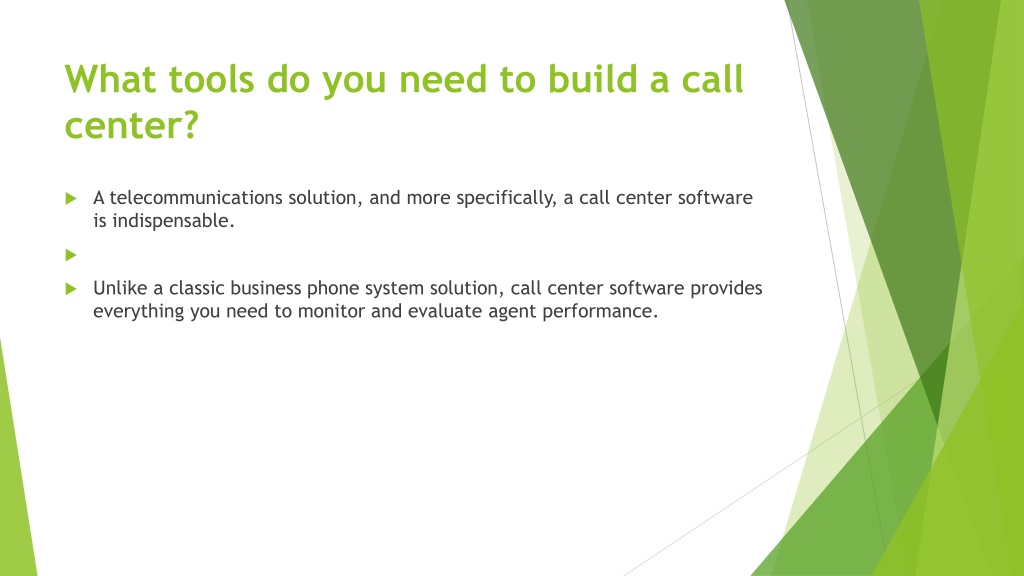 What tools do you need to build a call center?

A telecommunications solution, and more specifically, a call center software is indispensable.

Unlike a classic business phone system solution, call center software provides everything you need to monitor and evaluate agent performance.